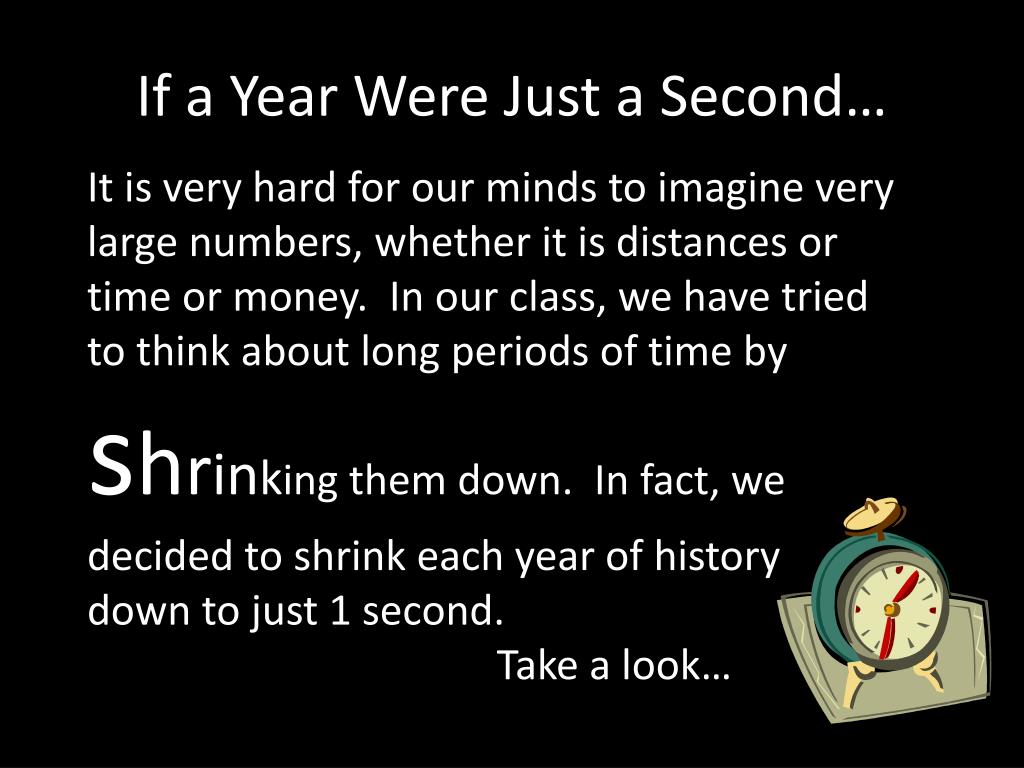 If a Year Were Just a Second…

It is very hard for our minds to imagine very large numbers, whether it is distances or time or money. In our class, we have tried to think about long periods of time by

shrinking them down. In fact, we decided to shrink each year of history down to just 1 second.

Take a look…